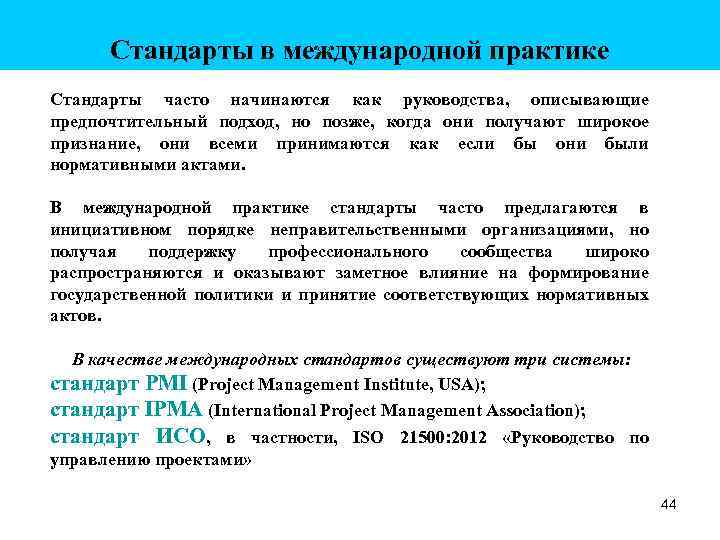 Стандарты в международной практике

Стандарты часто начинаются как руководства, описывающие предпочтительный подход, но позже, когда они получают широкое признание, они всеми принимаются как если бы они были нормативными актами.

В международной практике стандарты часто предлагаются в инициативном порядке неправительственными организациями, но получая поддержку профессионального сообщества широко распространяются и оказывают заметное влияние на формирование государственной политики и принятие соответствующих нормативных актов.

В качестве международных стандартов существуют три системы:
стандарт PMI (Project Management Institute, USA);
стандарт IPMA (International Project Management Association);
стандарт ИСО, в частности, ISO 21500:2012 «Руководство по управлению проектами»

44